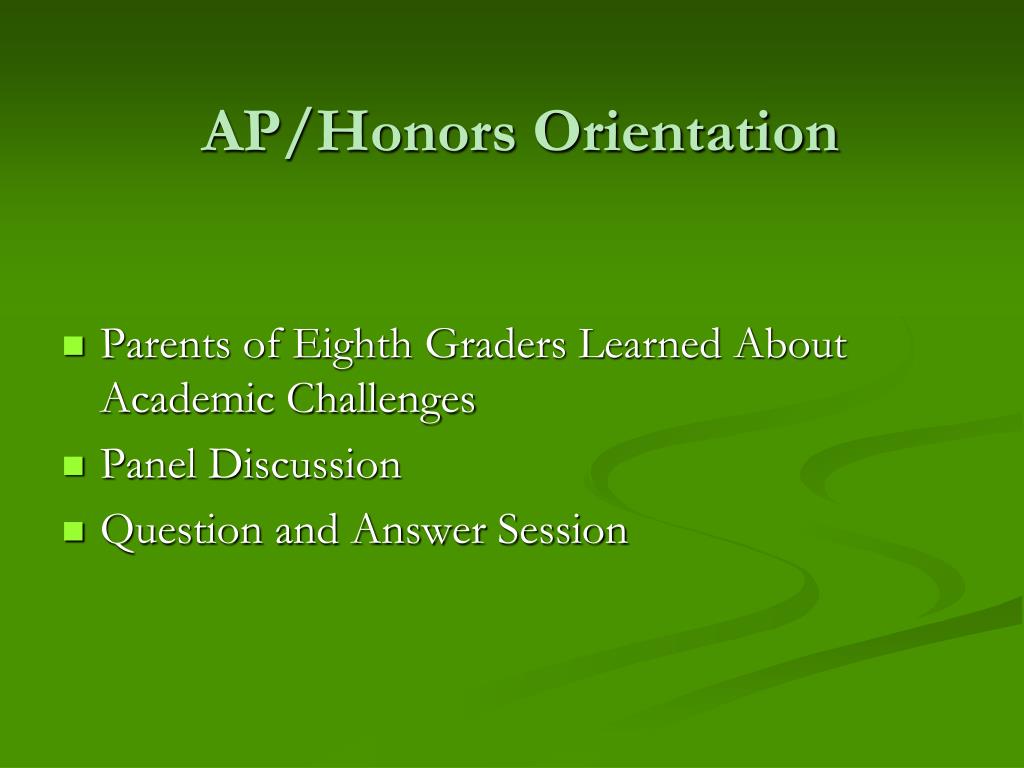 AP/Honors Orientation

- Parents of Eighth Graders Learned About Academic Challenges
- Panel Discussion
- Question and Answer Session